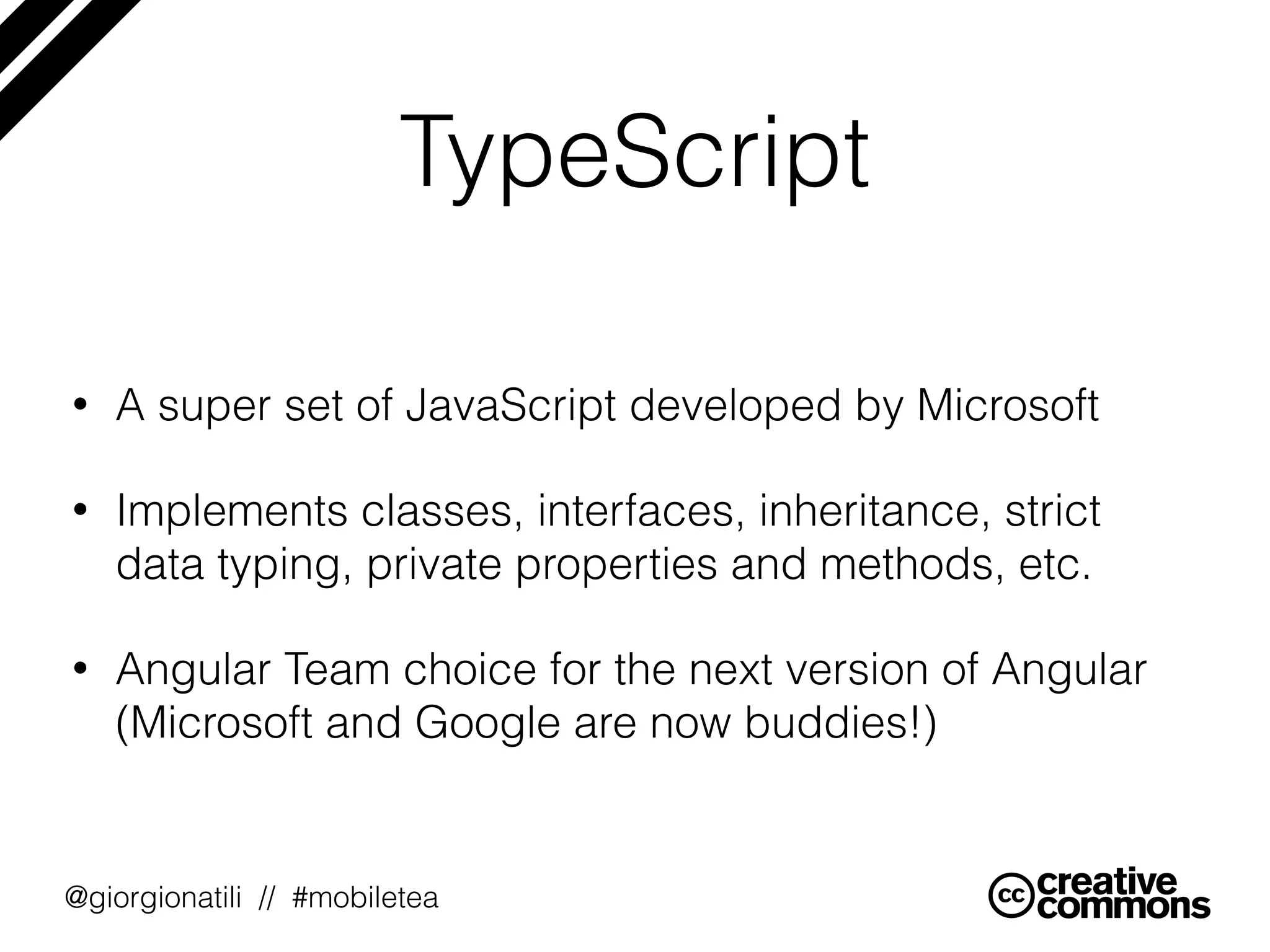 TypeScript

• A super set of JavaScript developed by Microsoft

• Implements classes, interfaces, inheritance, strict data typing, private properties and methods, etc.

• Angular Team choice for the next version of Angular (Microsoft and Google are now buddies!)

@giorgionatili // #mobiletea

cc creative commons